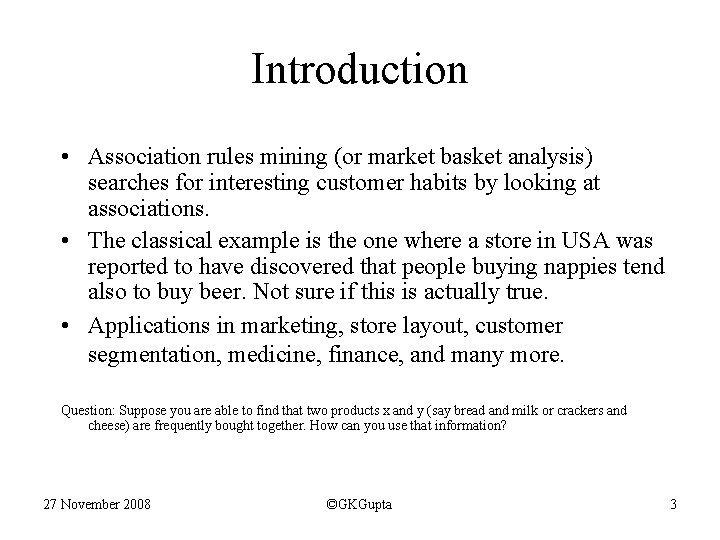 Introduction

• Association rules mining (or market basket analysis) searches for interesting customer habits by looking at associations.

• The classical example is the one where a store in USA was reported to have discovered that people buying nappies tend also to buy beer. Not sure if this is actually true.

• Applications in marketing, store layout, customer segmentation, medicine, finance, and many more.

Question: Suppose you are able to find that two products x and y (say bread and milk or crackers and cheese) are frequently bought together. How can you use that information?

27 November 2008

©GKGupta

3